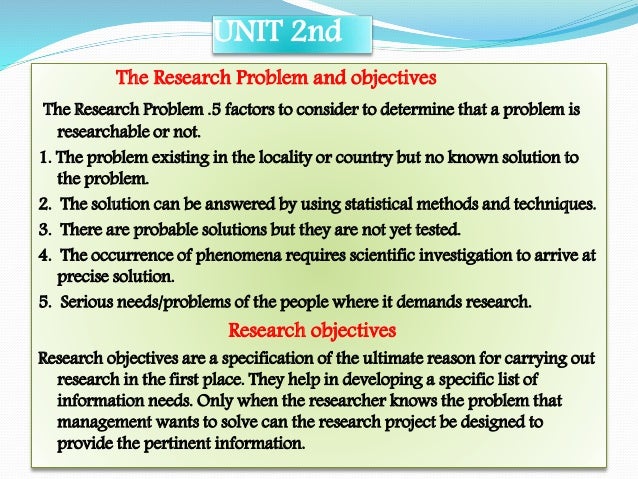 UNIT 2nd

The Research Problem and objectives

The Research Problem .5 factors to consider to determine that a problem is researchable or not.

1. The problem existing in the locality or country but no known solution to the problem.

2. The solution can be answered by using statistical methods and techniques.

3. There are probable solutions but they are not yet tested.

4. The occurrence of phenomena requires scientific investigation to arrive at precise solution.

5. Serious needs/problems of the people where it demands research.

Research objectives

Research objectives are a specification of the ultimate reason for carrying out research in the first place. They help in developing a specific list of information needs. Only when the researcher knows the problem that management wants to solve can the research project be designed to provide the pertinent information.